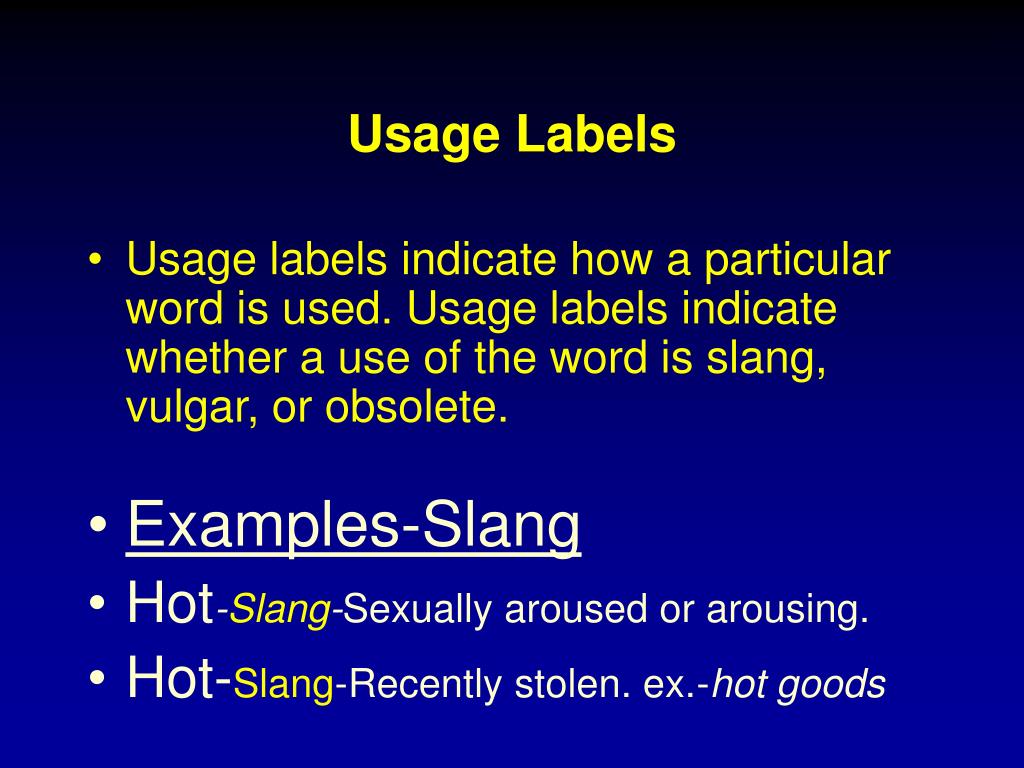 Usage Labels

• Usage labels indicate how a particular word is used. Usage labels indicate whether a use of the word is slang, vulgar, or obsolete.

• Examples-Slang
• Hot-Slang-Sexually aroused or arousing.
• Hot-Slang-Recently stolen. ex.-hot goods